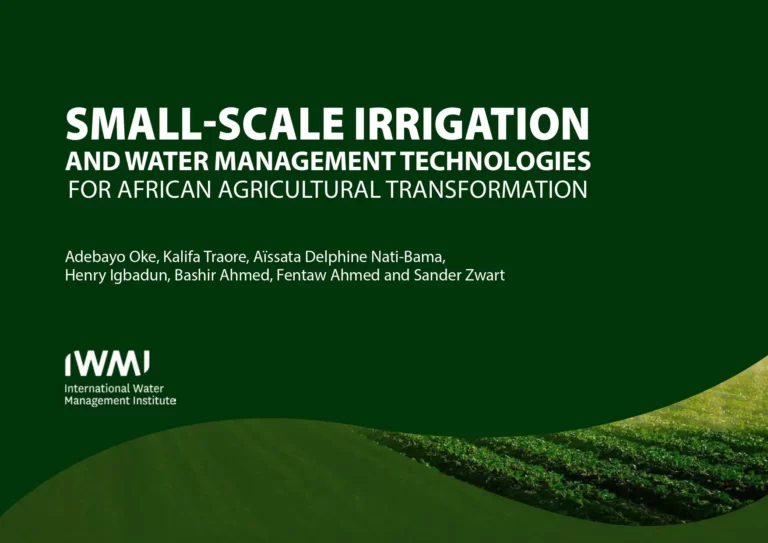 SMALL-SCALE IRRIGATION
AND WATER MANAGEMENT TECHNOLOGIES
FOR AFRICAN AGRICULTURAL TRANSFORMATION

Adebayo Oke, Kalifa Traore, Aïssata Delphine Nati-Bama, Henry Igbadun, Bashir Ahmed, Fentaw Ahmed and Sander Zwart

IWMI
International Water Management Institute